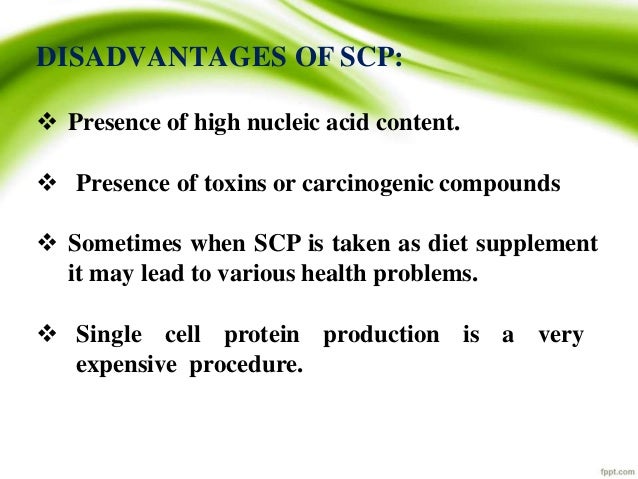 DISADVANTAGES OF SCP:

❖ Presence of high nucleic acid content.

❖ Presence of toxins or carcinogenic compounds

❖ Sometimes when SCP is taken as diet supplement it may lead to various health problems.

❖ Single cell protein production is a very expensive procedure.

fppt.com